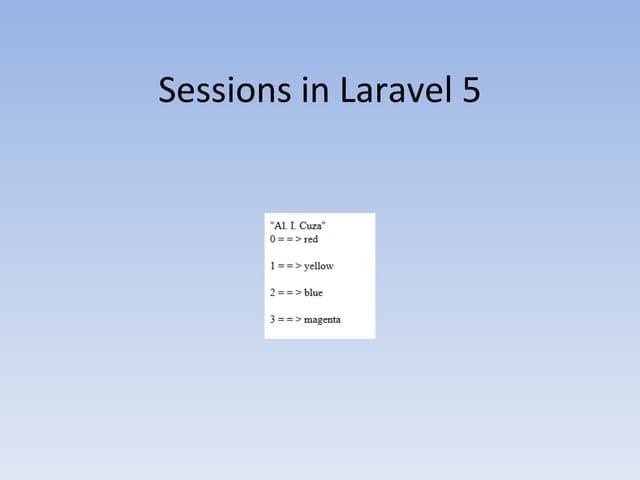 Sessions in Laravel 5

"Al. I. Cuza"
0 = = > red

1 = = > yellow

2 = = > blue

3 = = > magenta